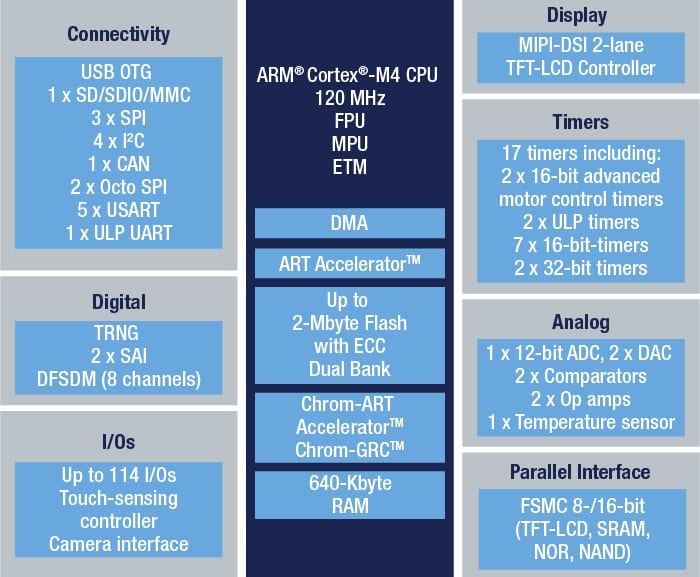 Connectivity

USB OTG
1 x SD/SDIO/MMC
3 x SPI
4 x I²C
1 x CAN
2 x Octo SPI
5 x USART
1 x ULP UART

Digital

TRNG
2 x SAI
DFSDM (8 channels)

I/Os

Up to 114 I/Os
Touch-sensing controller
Camera interface

ARM® Cortex®-M4 CPU
120 MHz
FPU
MPU
ETM

DMA

ART Accelerator™

Up to
2-Mbyte Flash
with ECC
Dual Bank

Chrom-ART
Accelerator™
Chrom-GRC™

640-Kbyte
RAM

Display

MIPI-DSI 2-lane
TFT-LCD Controller

Timers

17 timers including:
2 x 16-bit advanced motor control timers
2 x ULP timers
7 x 16-bit-timers
2 x 32-bit timers

Analog

1 x 12-bit ADC, 2 x DAC
2 x Comparators
2 x Op amps
1 x Temperature sensor

Parallel Interface

FSMC 8-/16-bit
(TFT-LCD, SRAM,
NOR, NAND)